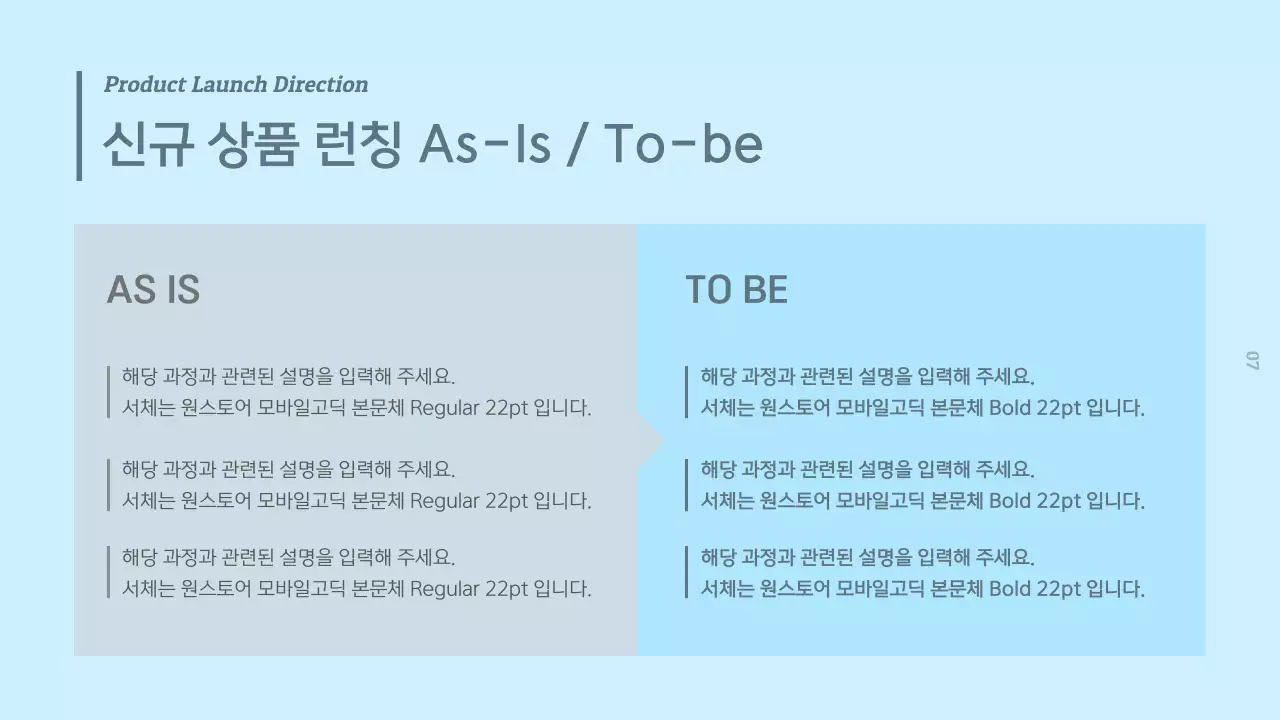 Product Launch Direction

신규 상품 런칭 As-Is / To-be

AS IS

해당 과정과 관련된 설명을 입력해 주세요.
서체는 원스토어 모바일고딕 본문체 Regular 22pt 입니다.

해당 과정과 관련된 설명을 입력해 주세요.
서체는 원스토어 모바일고딕 본문체 Regular 22pt 입니다.

해당 과정과 관련된 설명을 입력해 주세요.
서체는 원스토어 모바일고딕 본문체 Regular 22pt 입니다.

TO BE

해당 과정과 관련된 설명을 입력해 주세요.
서체는 원스토어 모바일고딕 본문체 Bold 22pt 입니다.

해당 과정과 관련된 설명을 입력해 주세요.
서체는 원스토어 모바일고딕 본문체 Bold 22pt 입니다.

해당 과정과 관련된 설명을 입력해 주세요.
서체는 원스토어 모바일고딕 본문체 Bold 22pt 입니다.

07